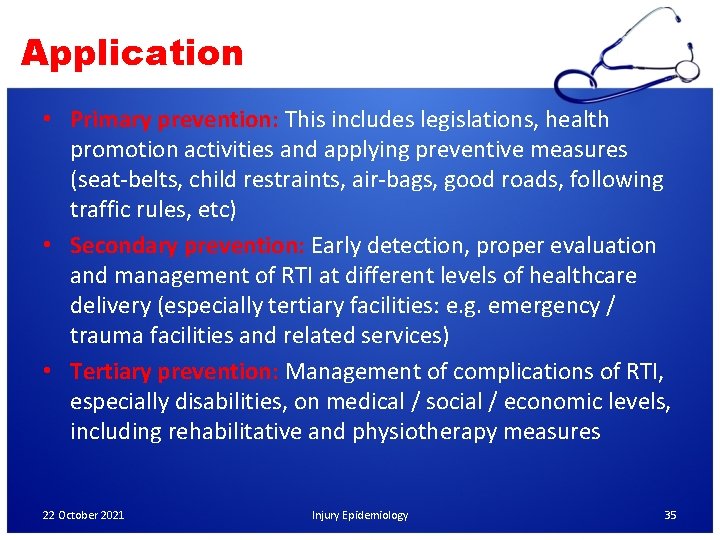 Application

• Primary prevention: This includes legislations, health promotion activities and applying preventive measures (seat-belts, child restraints, air-bags, good roads, following traffic rules, etc)

• Secondary prevention: Early detection, proper evaluation and management of RTI at different levels of healthcare delivery (especially tertiary facilities: e.g. emergency / trauma facilities and related services)

• Tertiary prevention: Management of complications of RTI, especially disabilities, on medical / social / economic levels, including rehabilitative and physiotherapy measures

22 October 2021

Injury Epidemiology

35